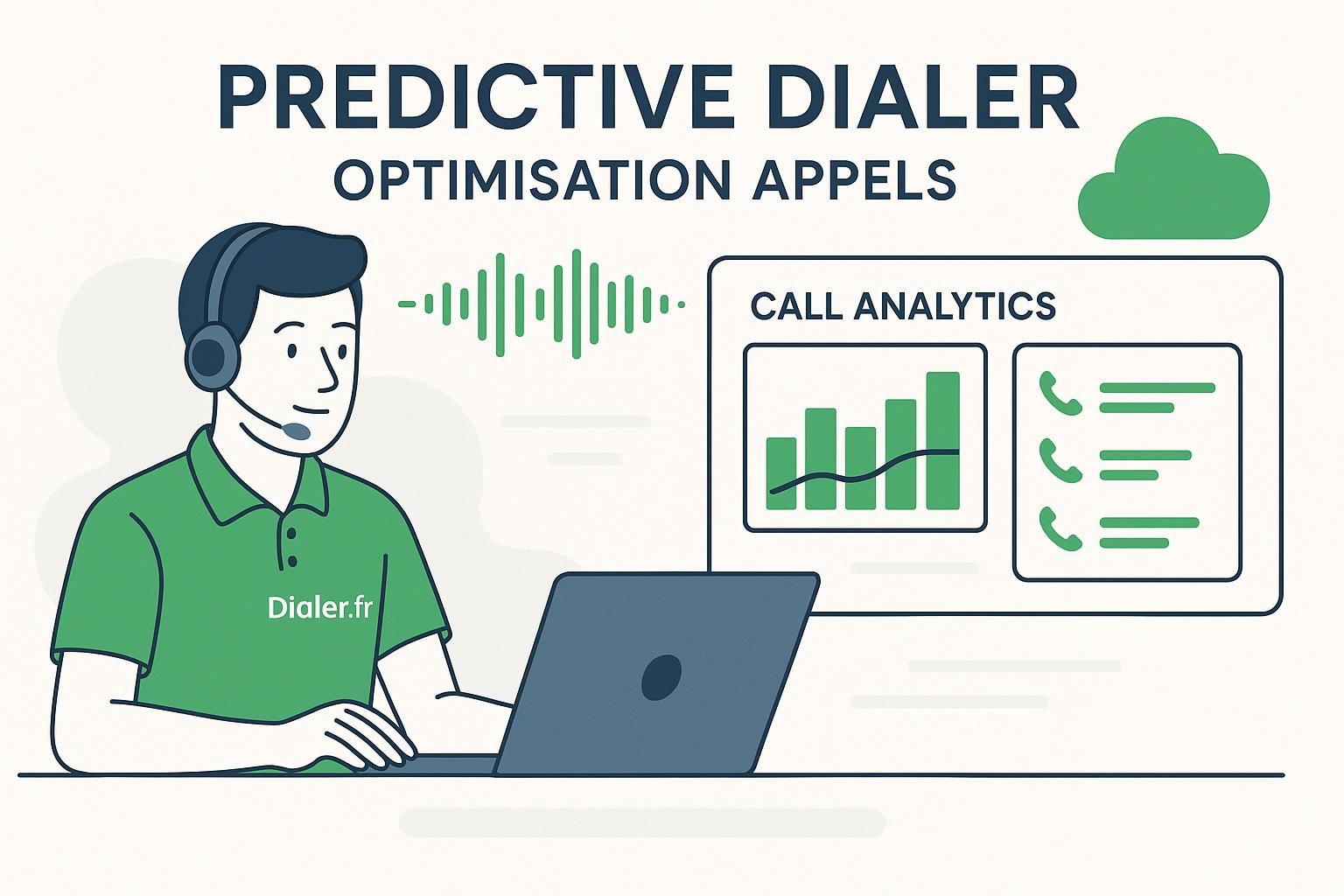 PREDICTIVE DIALER
OPTIMISATION APPELS

CALL ANALYTICS

Dialer.fr